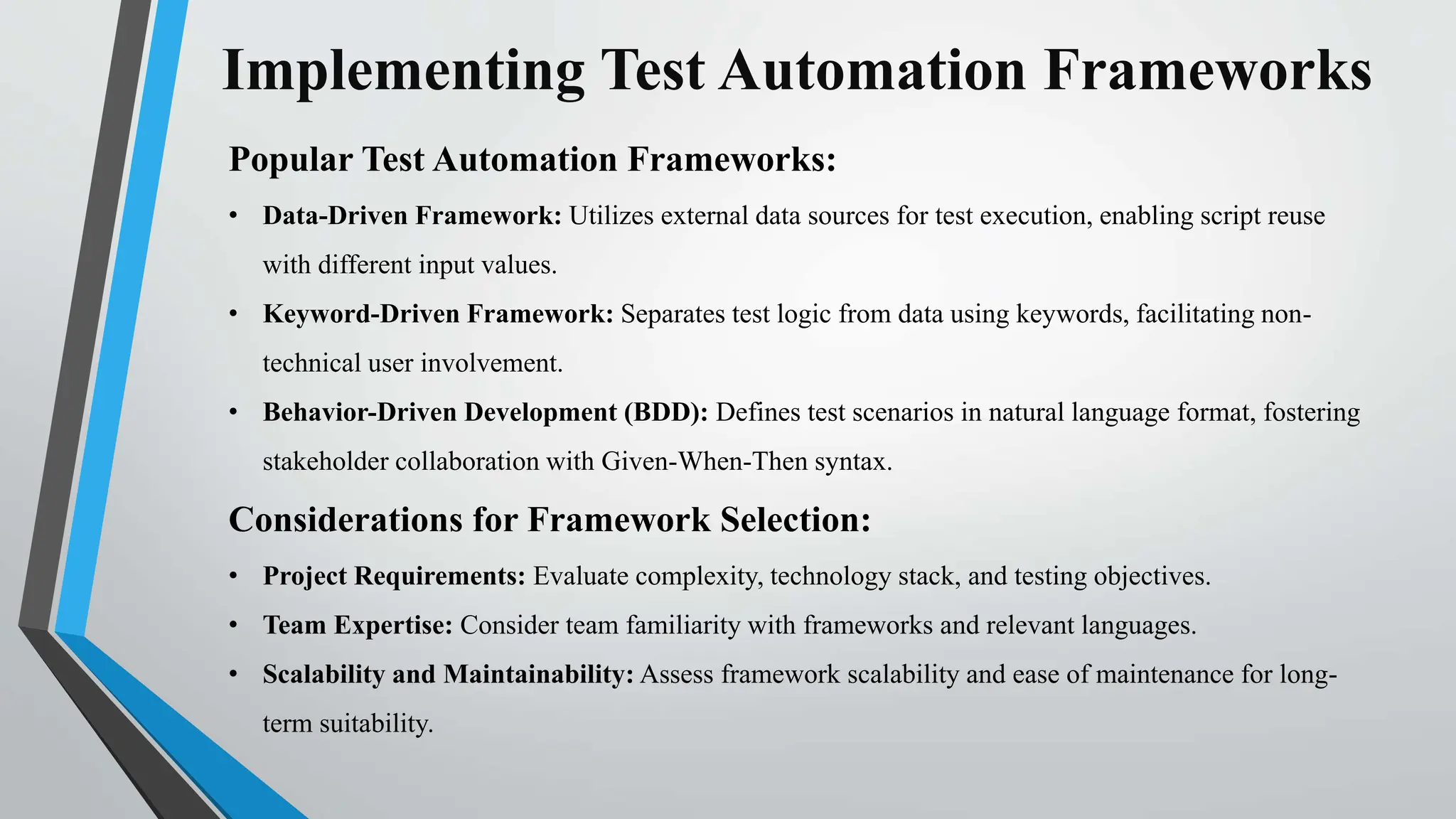 Implementing Test Automation Frameworks

Popular Test Automation Frameworks:

• Data-Driven Framework: Utilizes external data sources for test execution, enabling script reuse with different input values.
• Keyword-Driven Framework: Separates test logic from data using keywords, facilitating non-technical user involvement.
• Behavior-Driven Development (BDD): Defines test scenarios in natural language format, fostering stakeholder collaboration with Given-When-Then syntax.

Considerations for Framework Selection:

• Project Requirements: Evaluate complexity, technology stack, and testing objectives.
• Team Expertise: Consider team familiarity with frameworks and relevant languages.
• Scalability and Maintainability: Assess framework scalability and ease of maintenance for long-term suitability.